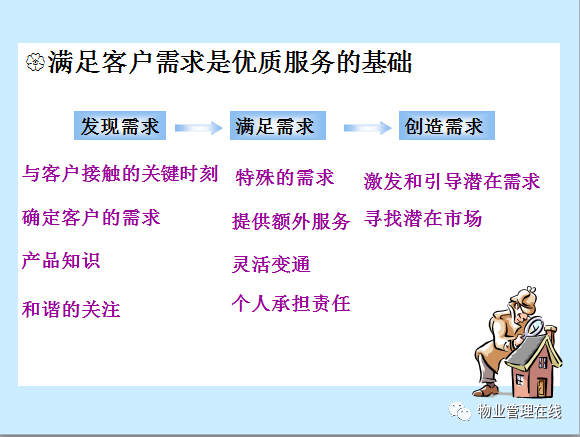 满足客户需求是优质服务的基础

发现需求

满足需求

创造需求

与客户接触的关键时刻

确定客户的需求

产品知识

和谐的关注

特殊的需求

提供额外服务

灵活变通

个人承担责任

激发和引导潜在需求

寻找潜在市场

物业管理在线